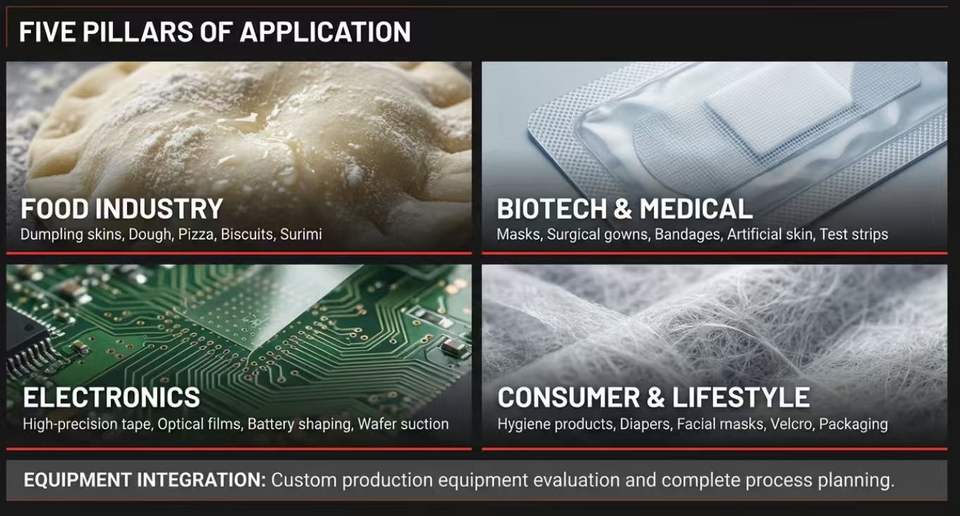 FIVE PILLARS OF APPLICATION

FOOD INDUSTRY
Dumpling skins, Dough, Pizza, Biscuits, Surimi

BIOTECH & MEDICAL
Masks, Surgical gowns, Bandages, Artificial skin, Test strips

ELECTRONICS
High-precision tape, Optical films, Battery shaping, Wafer suction

CONSUMER & LIFESTYLE
Hygiene products, Diapers, Facial masks, Velcro, Packaging

EQUIPMENT INTEGRATION: Custom production equipment evaluation and complete process planning.